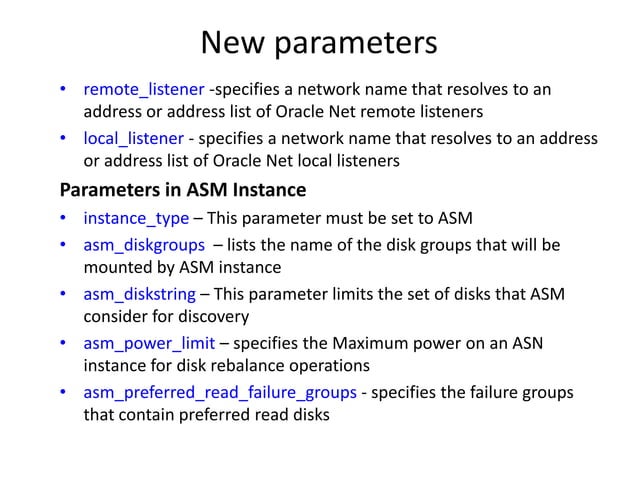 New parameters

• remote_listener -specifies a network name that resolves to an address or address list of Oracle Net remote listeners
• local_listener - specifies a network name that resolves to an address or address list of Oracle Net local listeners

Parameters in ASM Instance

• instance_type – This parameter must be set to ASM
• asm_diskgroups – lists the name of the disk groups that will be mounted by ASM instance
• asm_diskstring – This parameter limits the set of disks that ASM consider for discovery
• asm_power_limit – specifies the Maximum power on an ASN instance for disk rebalance operations
• asm_preferred_read_failure_groups - specifies the failure groups that contain preferred read disks